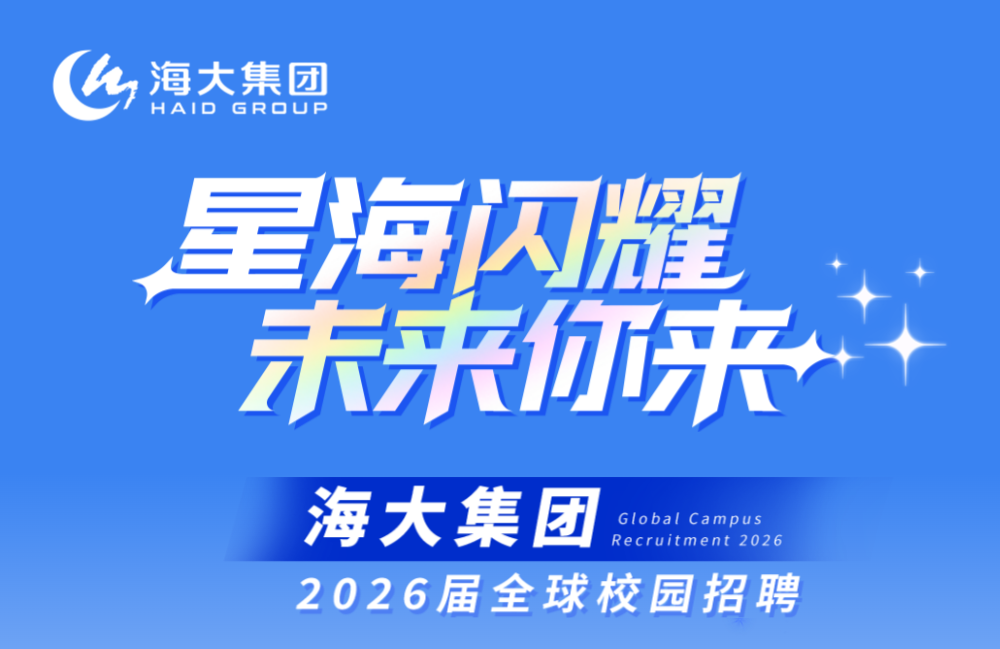 海大集团
HAID GROUP

星海闪耀
未来你来

海大集团 Global Campus Recruitment 2026

2026届全球校园招聘